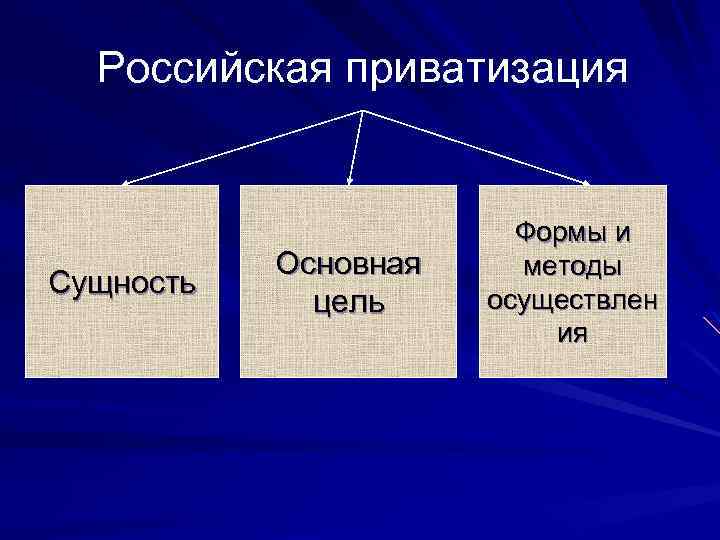 Российская приватизация

Сущность

Основная цель

Формы и методы осуществления